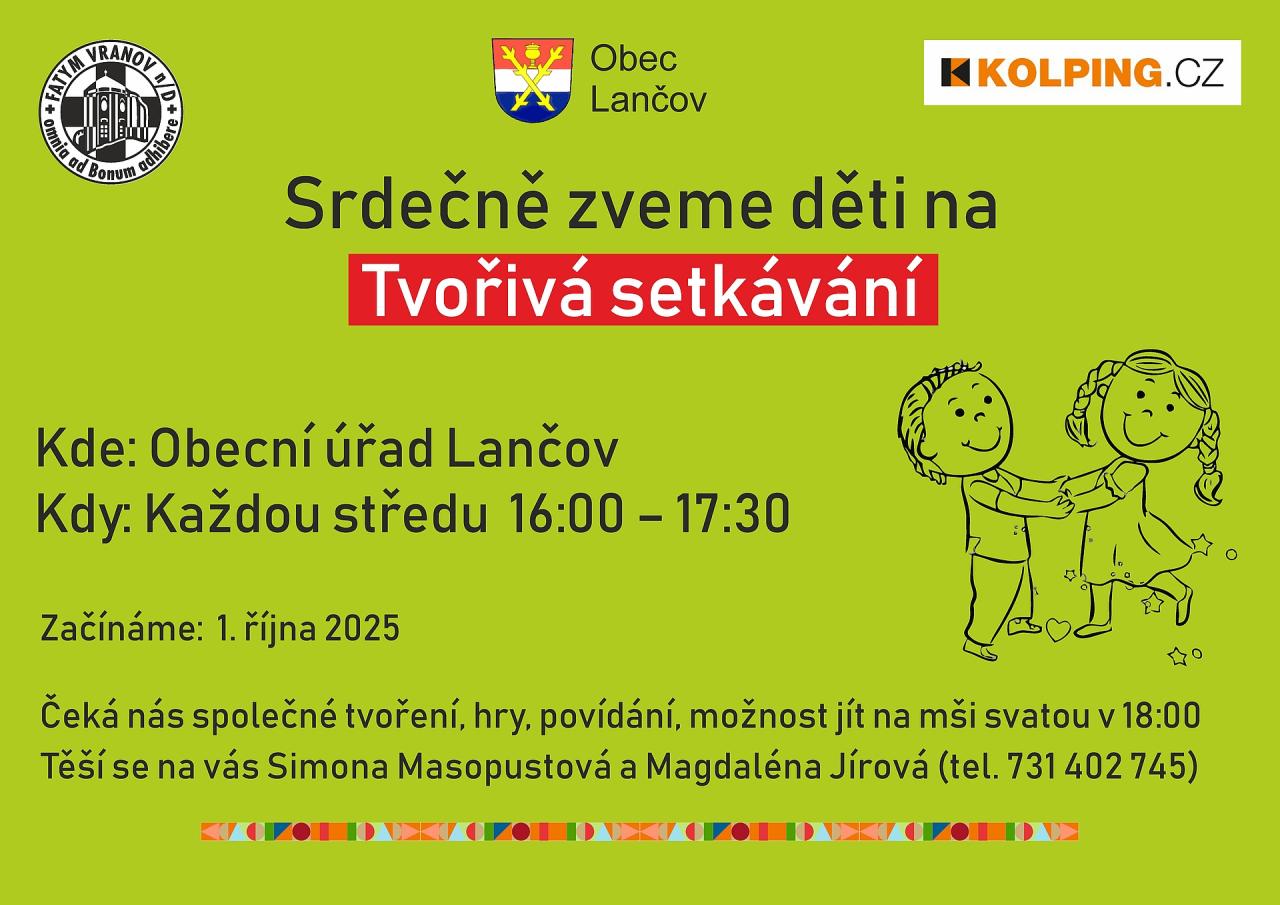 FATYM VRANOV n/D
omnia ad Bonum adhibere

Obec
Lančov

KOLPING.CZ

Srdečně zveme děti na
Tvořivá setkávání

Kde: Obecní úřad Lančov
Kdy: Každou středu 16:00 – 17:30

Začínáme: 1. října 2025

Čeká nás společné tvoření, hry, povídání, možnost jít na mši svatou v 18:00
Těší se na vás Simona Masopustová a Magdaléna Jírová (tel. 731 402 745)